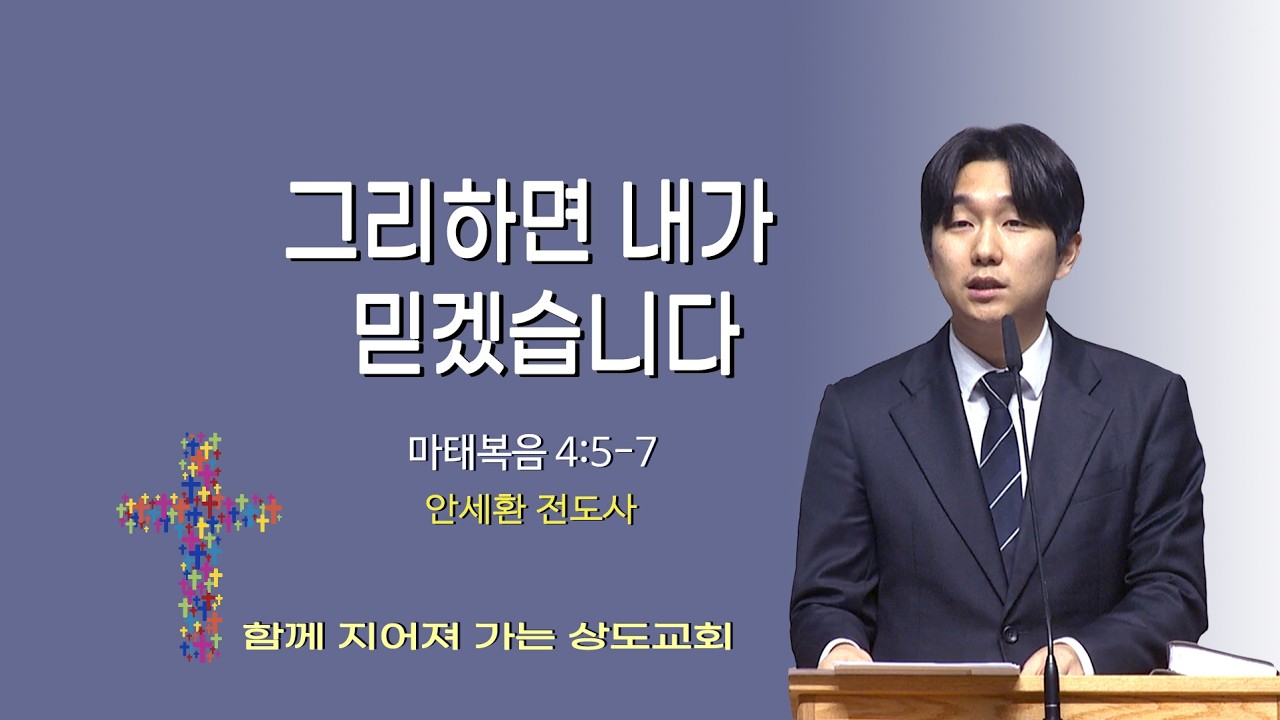 그리하면 내가 믿겠습니다

마태복음 4:5-7

안세환 전도사

함께 지어져 가는 상도교회